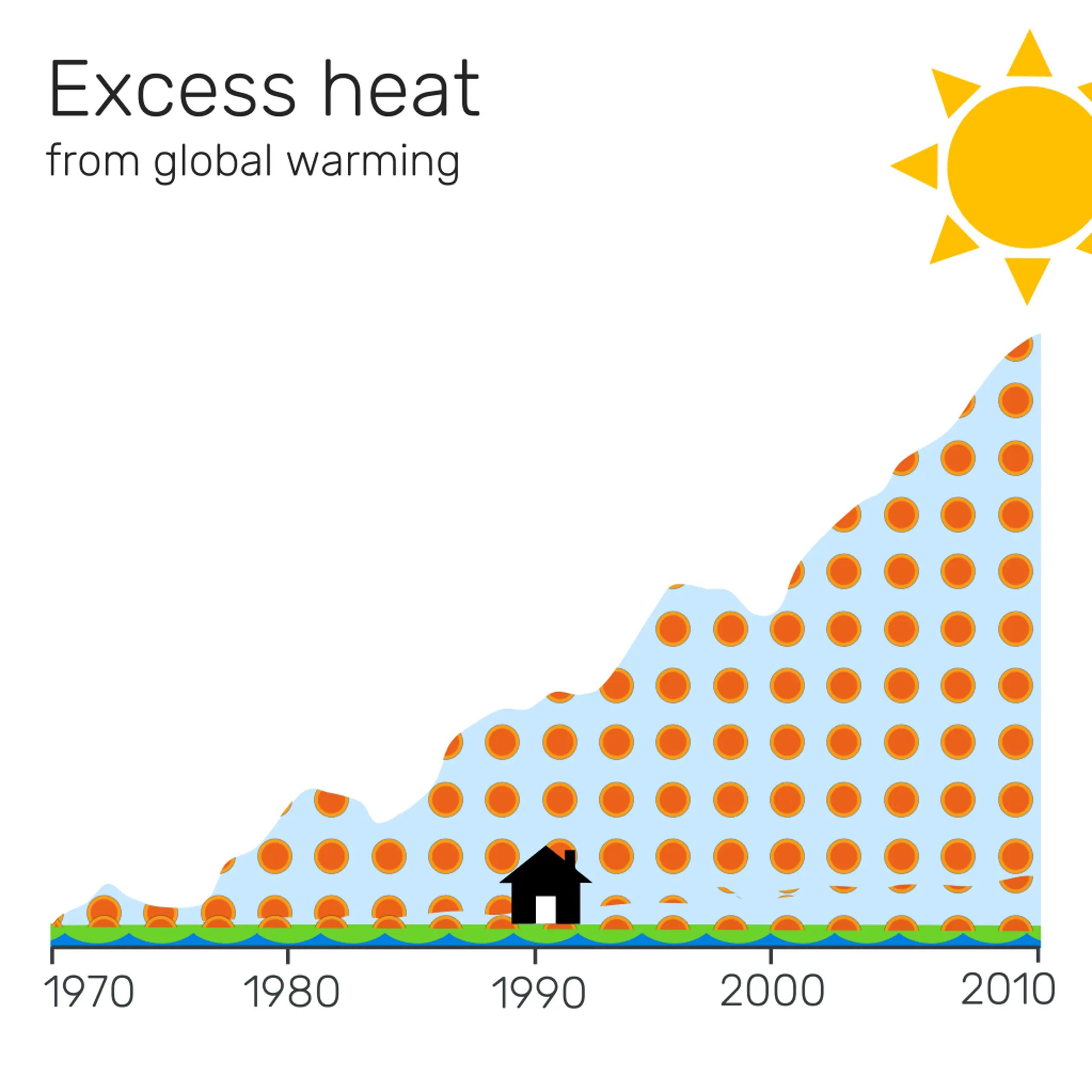 Excess heat
from global warming

1970
1980
1990
2000
2010